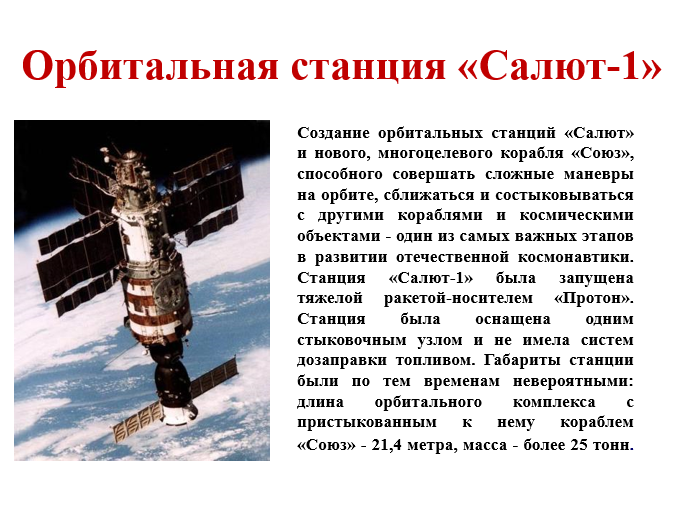 Орбитальная станция «Салют-1»

Создание орбитальных станций «Салют» и нового, многоцелевого корабля «Союз», способного совершать сложные маневры на орбите, сближаться и состыковываться с другими кораблями и космическими объектами - один из самых важных этапов в развитии отечественной космонавтики. Станция «Салют-1» была запущена тяжелой ракетой-носителем «Протон». Станция была оснащена одним стыковочным узлом и не имела систем дозаправки топливом. Габариты станции были по тем временам невероятными: длина орбитального комплекса с пристыкованным к нему кораблем «Союз» - 21,4 метра, масса - более 25 тонн.